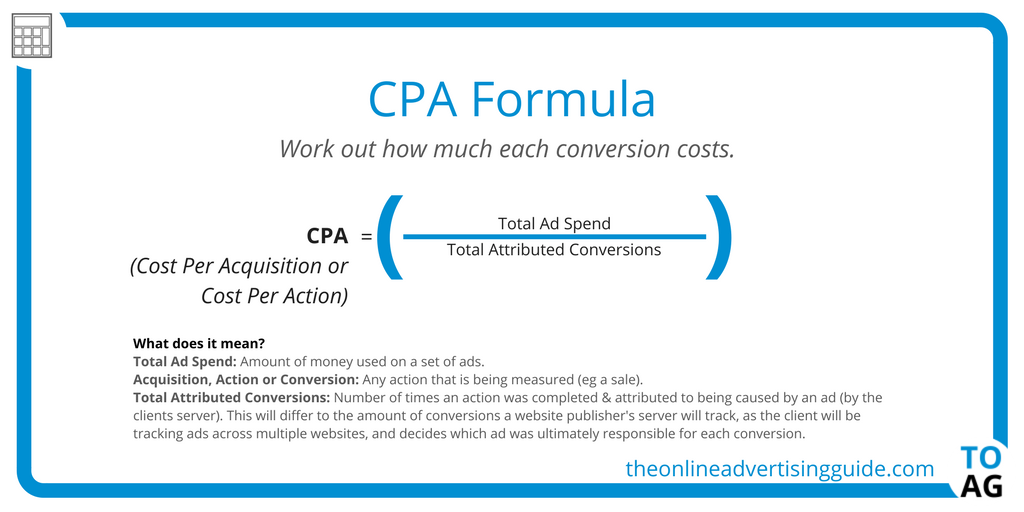 CPA Formula

Work out how much each conversion costs.

CPA (Cost Per Acquisition or Cost Per Action) $= \left( \frac{\text{Total Ad Spend}}{\text{Total Attributed Conversions}} \right)$

What does it mean?
Total Ad Spend: Amount of money used on a set of ads.
Acquisition, Action or Conversion: Any action that is being measured (eg a sale).
Total Attributed Conversions: Number of times an action was completed & attributed to being caused by an ad (by the clients server). This will differ to the amount of conversions a website publisher's server will track, as the client will be tracking ads across multiple websites, and decides which ad was ultimately responsible for each conversion.

theonlineadvertisingguide.com

TO
AG